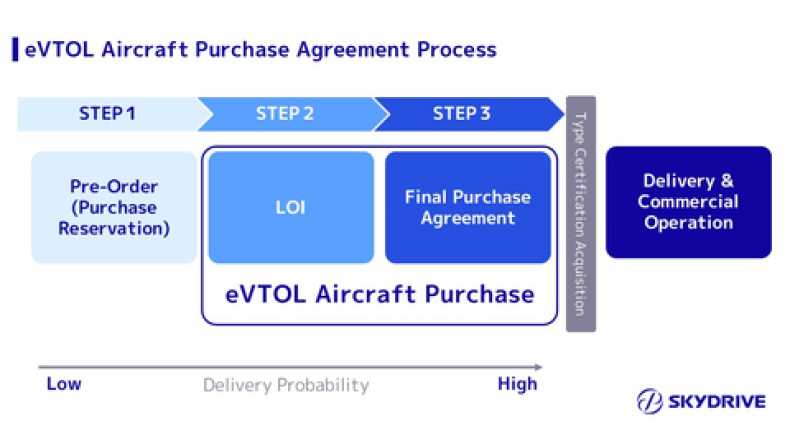 eVTOL Aircraft Purchase Agreement Process

STEP 1

STEP 2

STEP 3

Pre-Order (Purchase Reservation)

LOI

Final Purchase Agreement

eVTOL Aircraft Purchase

Type Certification Acquisition

Delivery & Commercial Operation

Low

Delivery Probability

High

SKYDRIVE